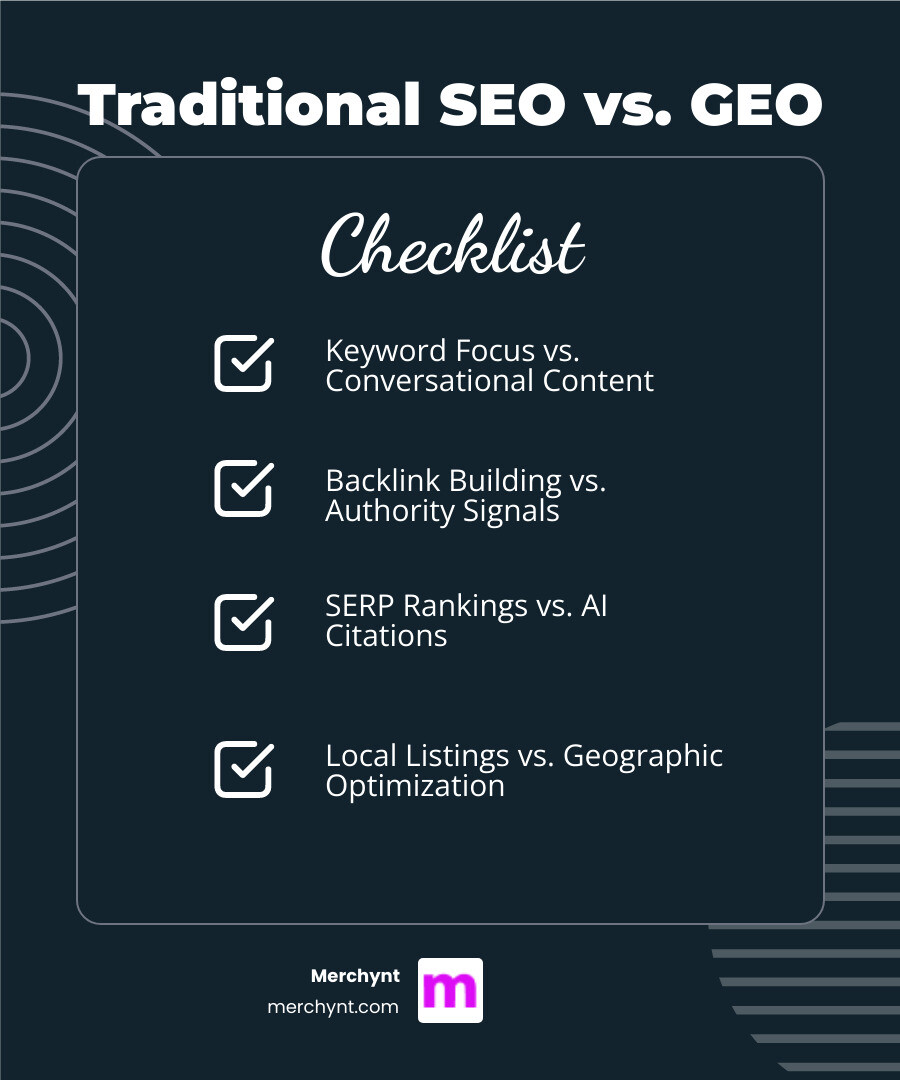 Traditional SEO vs. GEO

Checklist

Keyword Focus vs. Conversational Content

Backlink Building vs. Authority Signals

SERP Rankings vs. AI Citations

Local Listings vs. Geographic Optimization

Merchynt
merchynt.com

m